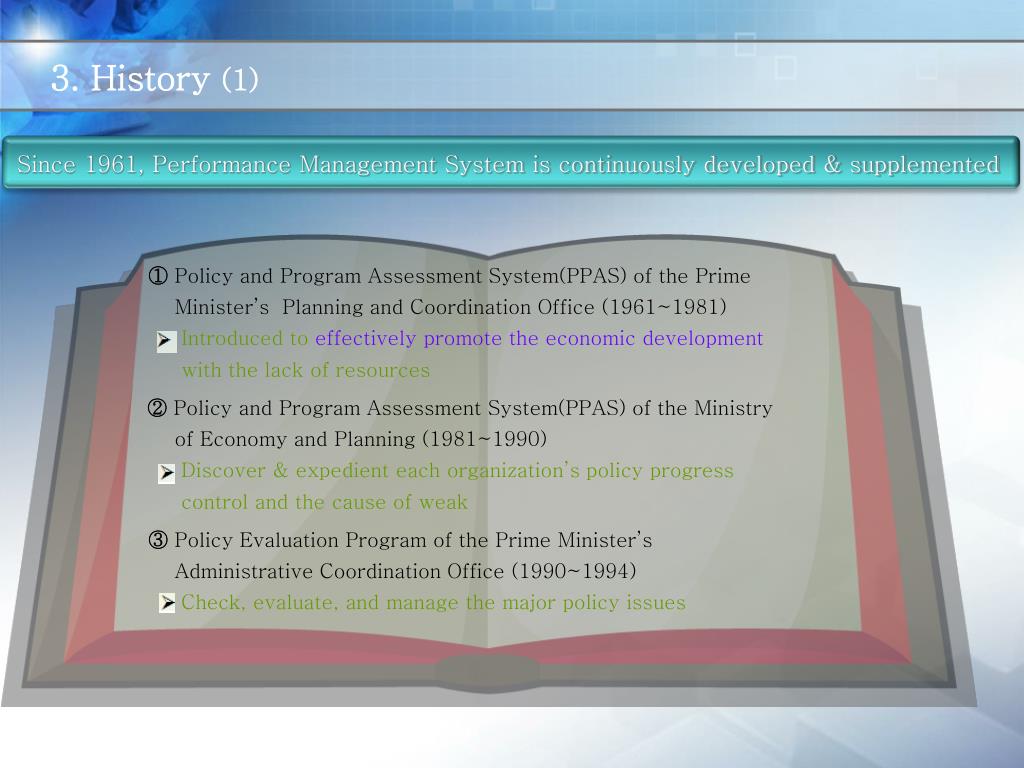 3. History (1)

Since 1961, Performance Management System is continuously developed & supplemented

① Policy and Program Assessment System(PPAS) of the Prime Minister's Planning and Coordination Office (1961~1981)

➤ Introduced to effectively promote the economic development with the lack of resources

② Policy and Program Assessment System(PPAS) of the Ministry of Economy and Planning (1981~1990)

➤ Discover & expedient each organization's policy progress control and the cause of weak

③ Policy Evaluation Program of the Prime Minister's Administrative Coordination Office (1990~1994)

➤ Check, evaluate, and manage the major policy issues